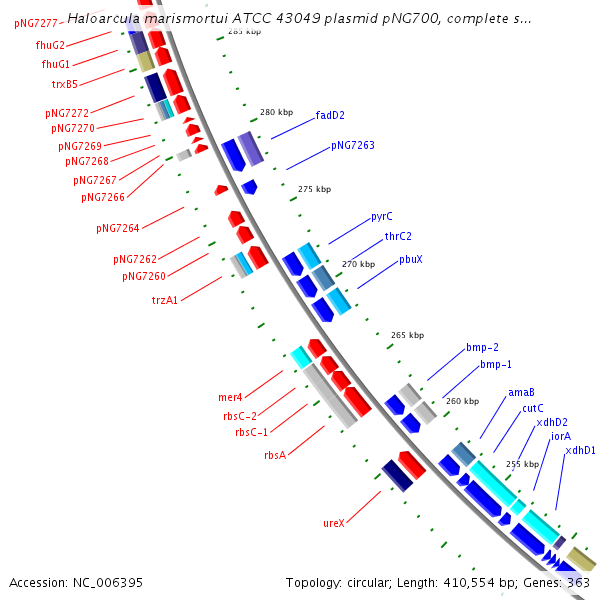 Haloarcula marismortui ATCC 43049 plasmid pNG700, complete s...

pNG7277
fhuG2
fhuG1
trxB5
pNG7272
pNG7270
pNG7269
pNG7268
pNG7267
pNG7266
pNG7264
pNG7262
pNG7260
trzA1
mer4
rbsC-2
rbsC-1
rbsA
ureX

285 kbp
280 kbp
275 kbp
270 kbp
265 kbp
260 kbp
255 kbp

fadD2
pNG7263
pyrC
thrC2
pbuX
bmp-2
bmp-1
amaB
cutC
xdhD2
iorA
xdhD1

Accession: NC_006395
Topology: circular; Length: 410,554 bp; Genes: 363